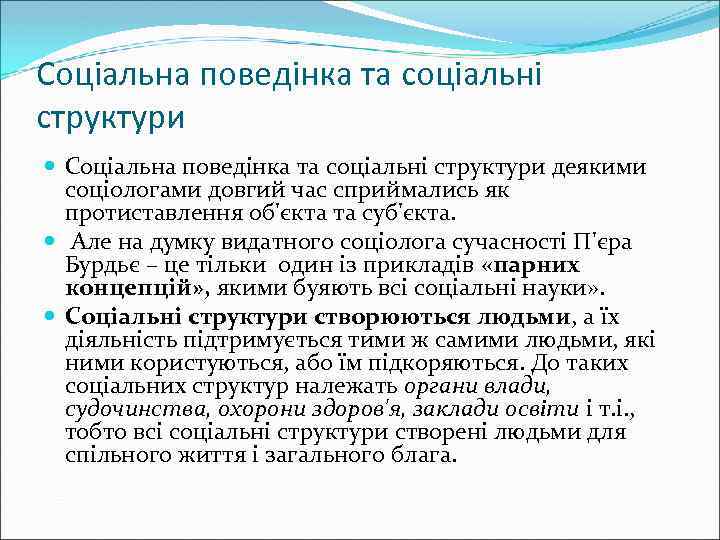 Соціальна поведінка та соціальні структури

Соціальна поведінка та соціальні структури деякими соціологами довгий час сприймались як протиставлення об'єкта та суб'єкта.

Але на думку видатного соціолога сучасності П'єра Бурдьє – це тільки один із прикладів «парних концепцій», якими буяють всі соціальні науки».

Соціальні структури створюються людьми, а їх діяльність підтримується тими ж самими людьми, які ними користуються, або їм підкоряються. До таких соціальних структур належать органи влади, судочинства, охорони здоров'я, заклади освіти і т.і., тобто всі соціальні структури створені людьми для спільного життя і загального блага.